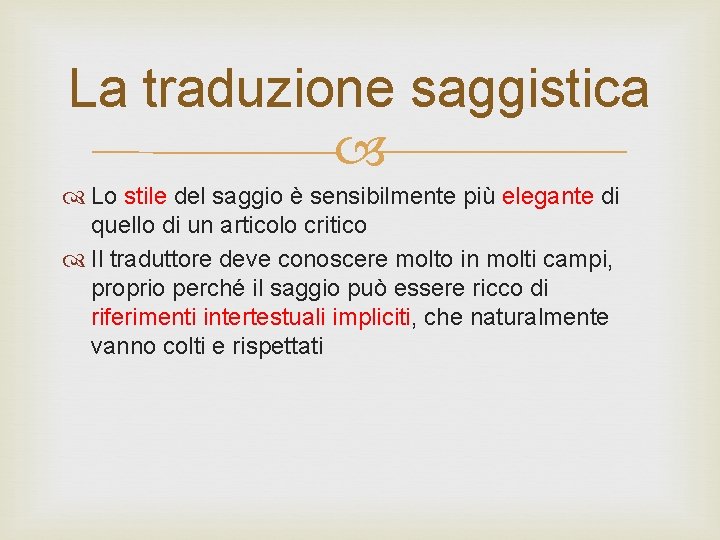 La traduzione saggistica

Lo stile del saggio è sensibilmente più elegante di quello di un articolo critico

Il traduttore deve conoscere molto in molti campi, proprio perché il saggio può essere ricco di riferimenti intertestuali impliciti, che naturalmente vanno colti e rispettati